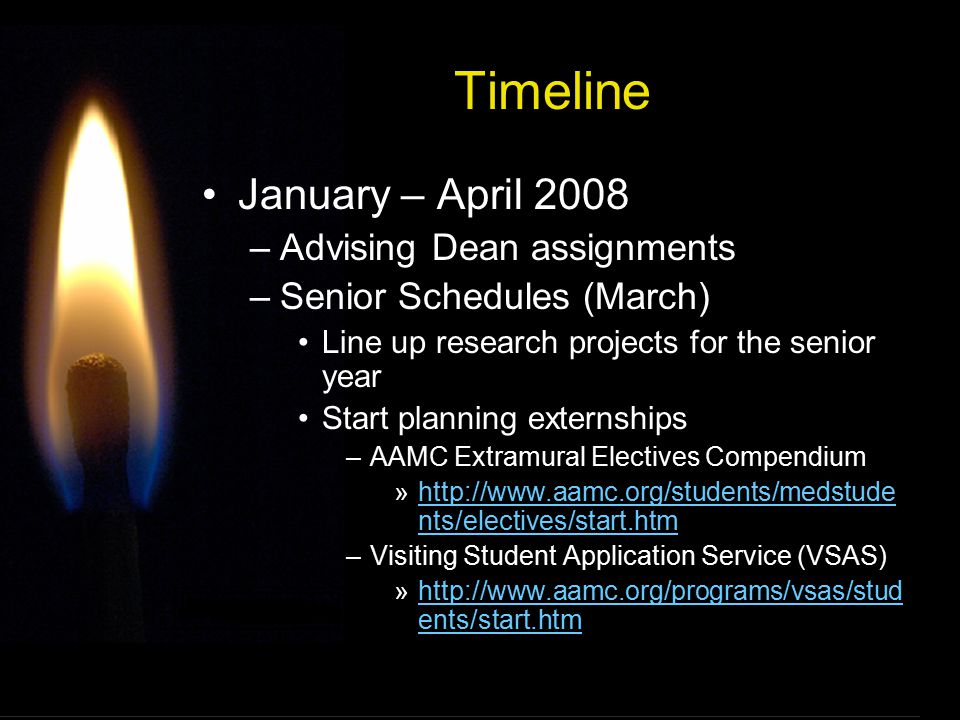 Timeline

• January – April 2008
– Advising Dean assignments
– Senior Schedules (March)
• Line up research projects for the senior year
• Start planning externships
– AAMC Extramural Electives Compendium
» http://www.aamc.org/students/medstudents/electives/start.htm
– Visiting Student Application Service (VSAS)
» http://www.aamc.org/programs/vsas/students/start.htm